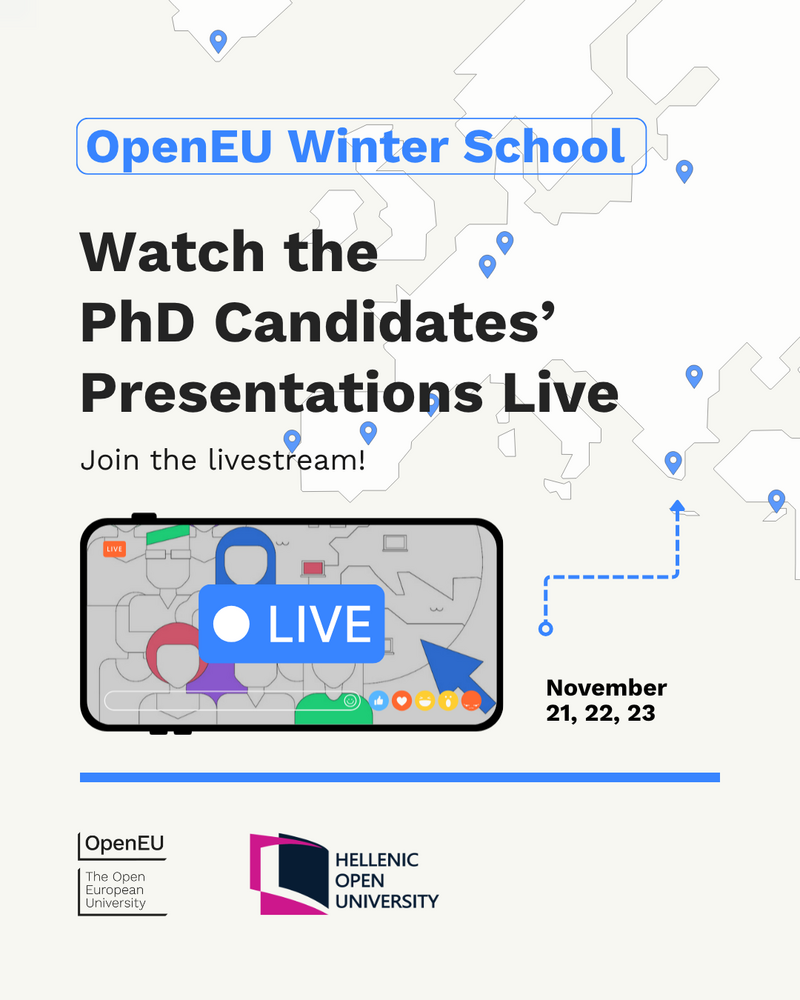 OpenEU Winter School

Watch the PhD Candidates' Presentations Live

Join the livestream!

LIVE

LIVE

November 21, 22, 23

OpenEU

The Open European University

HELLENIC OPEN UNIVERSITY